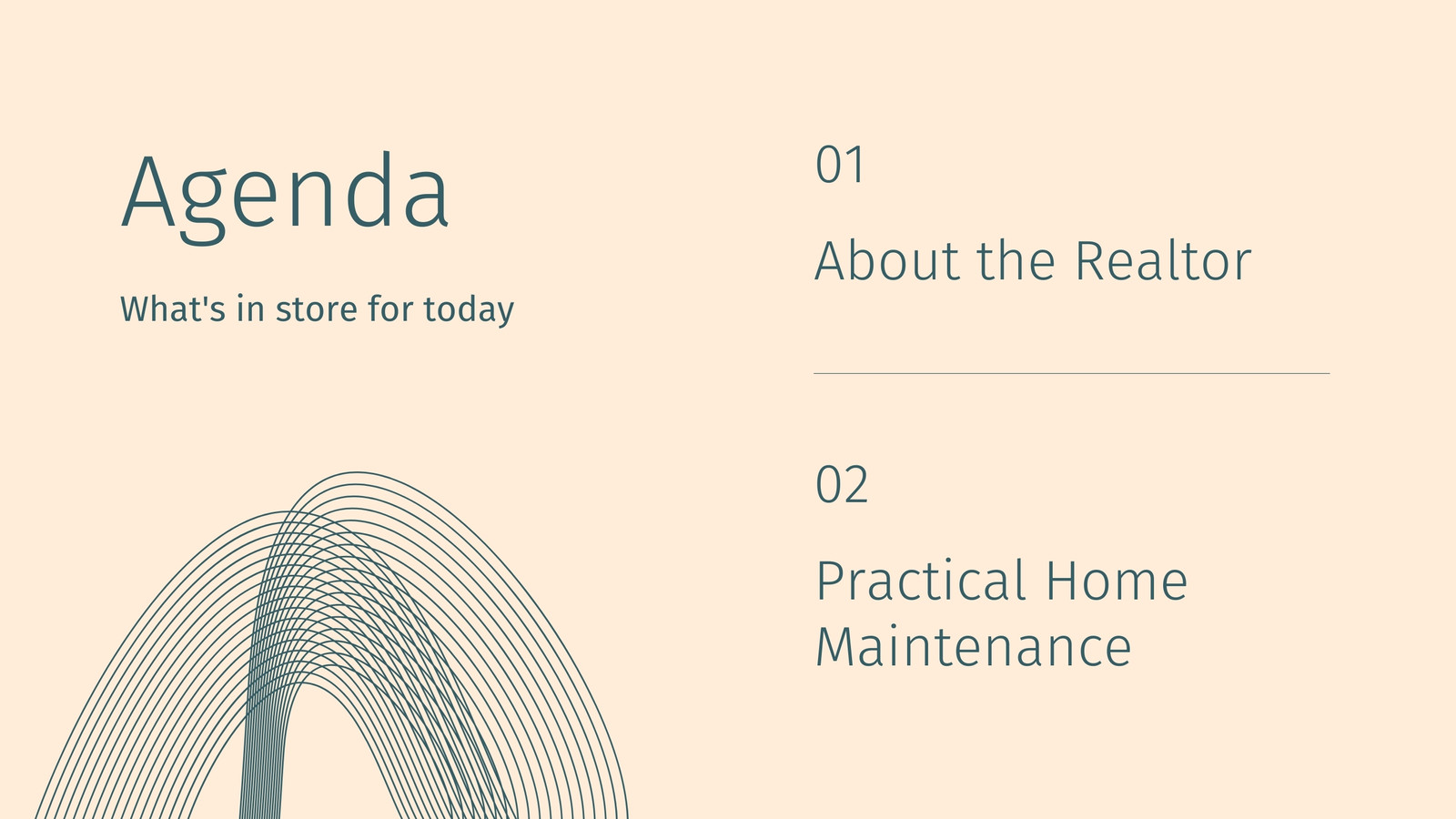 Agenda

What's in store for today

01

About the Realtor

02

Practical Home Maintenance